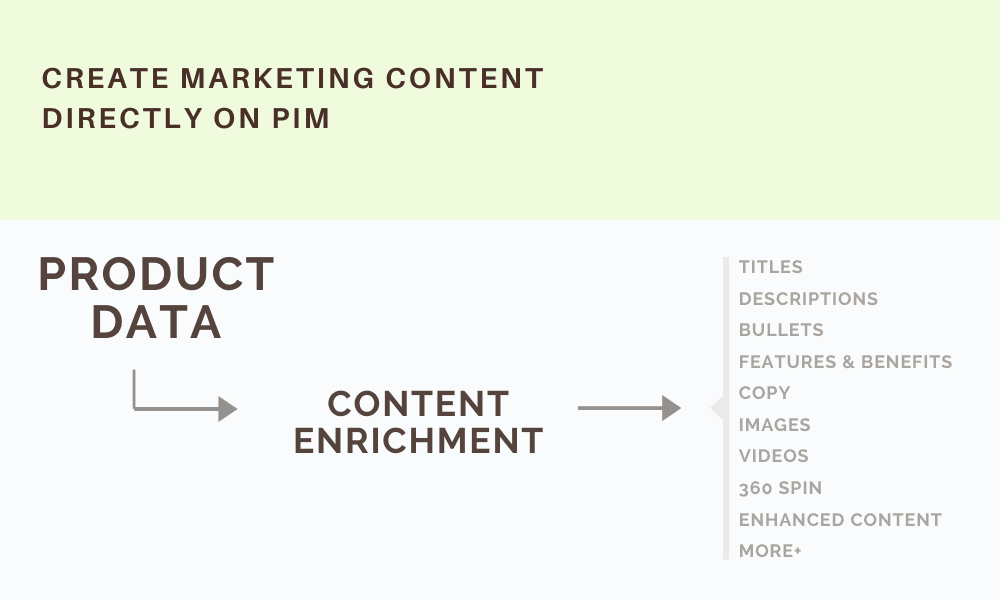 CREATE MARKETING CONTENT DIRECTLY ON PIM

PRODUCT DATA

CONTENT ENRICHMENT

TITLES
DESCRIPTIONS
BULLETS
FEATURES & BENEFITS
COPY
IMAGES
VIDEOS
360 SPIN
ENHANCED CONTENT
MORE+